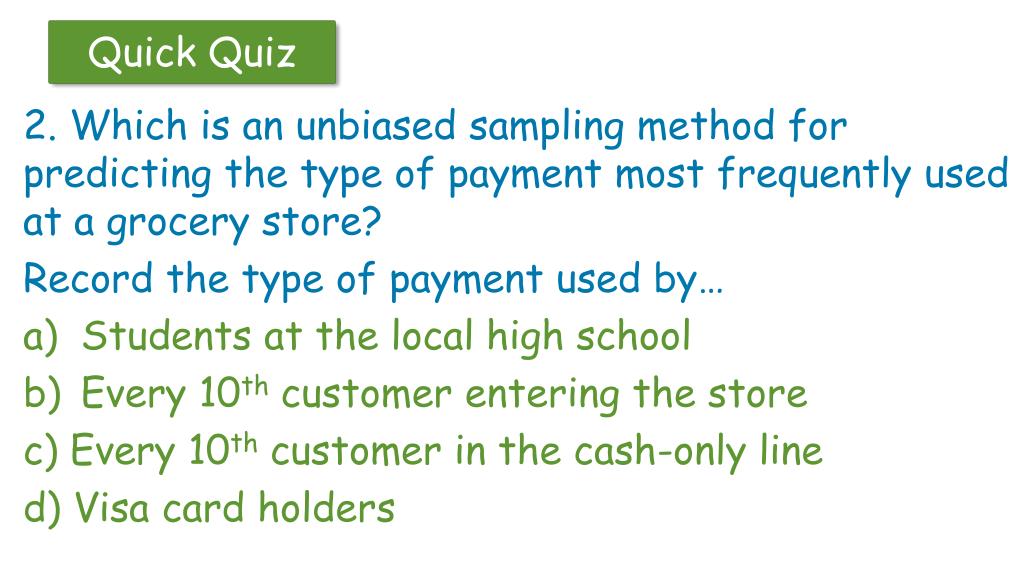 Quick Quiz

2. Which is an unbiased sampling method for predicting the type of payment most frequently used at a grocery store?

Record the type of payment used by…

a) Students at the local high school

b) Every $10^{th}$ customer entering the store

c) Every $10^{th}$ customer in the cash-only line

d) Visa card holders